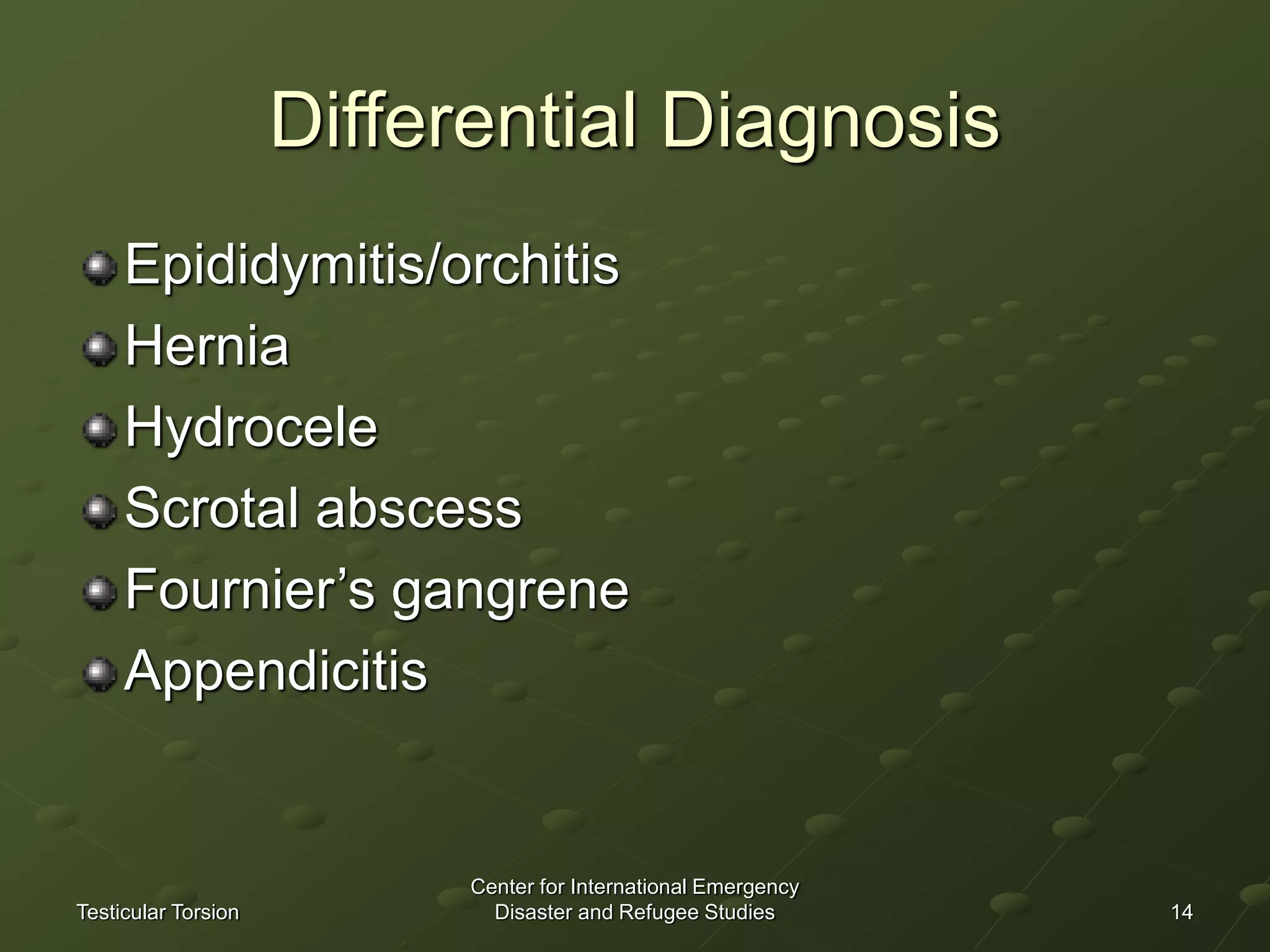 Differential Diagnosis

Epididymitis/orchitis
Hernia
Hydrocele
Scrotal abscess
Fournier’s gangrene
Appendicitis

Testicular Torsion

Center for International Emergency Disaster and Refugee Studies

14